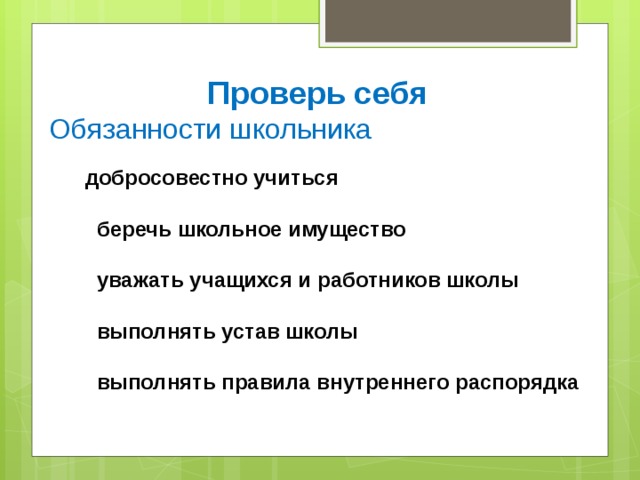 Проверь себя

Обязанности школьника

добросовестно учиться

беречь школьное имущество

уважать учащихся и работников школы

выполнять устав школы

выполнять правила внутреннего распорядка